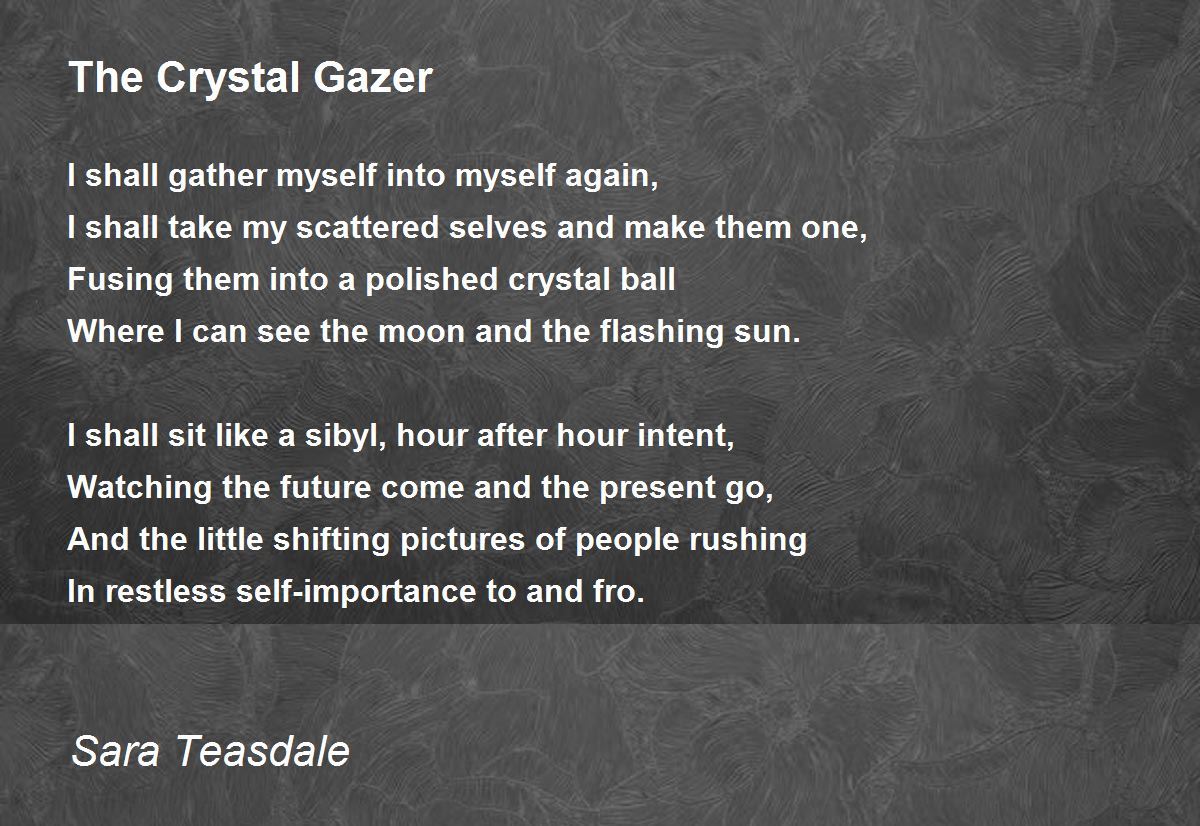 The Crystal Gazer

I shall gather myself into myself again,
I shall take my scattered selves and make them one,
Fusing them into a polished crystal ball
Where I can see the moon and the flashing sun.

I shall sit like a sibyl, hour after hour intent,
Watching the future come and the present go,
And the little shifting pictures of people rushing
In restless self-importance to and fro.

Sara Teasdale